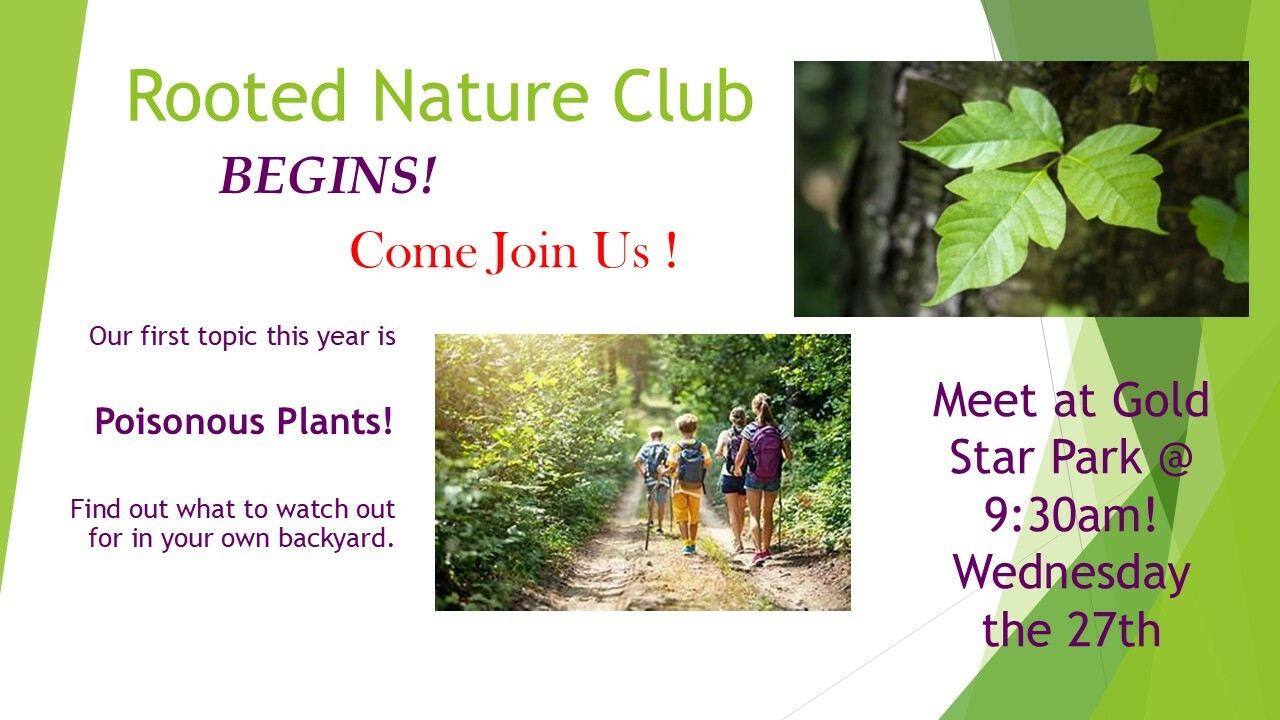 Rooted Nature Club
BEGINS!
Come Join Us !

Our first topic this year is

Poisonous Plants!

Find out what to watch out for in your own backyard.

Meet at Gold Star Park @ 9:30am! Wednesday the 27th